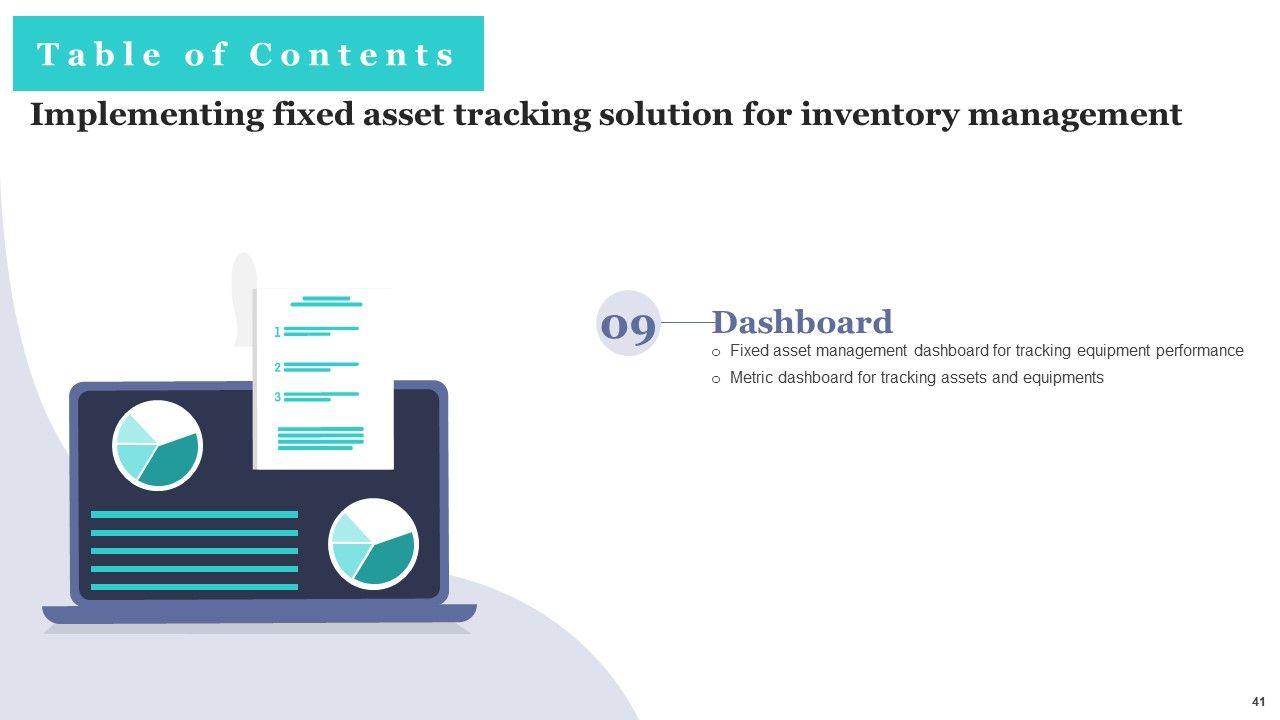 Table of Contents

Implementing fixed asset tracking solution for inventory management

1
2
3

09

Dashboard

o Fixed asset management dashboard for tracking equipment performance
o Metric dashboard for tracking assets and equipments

41